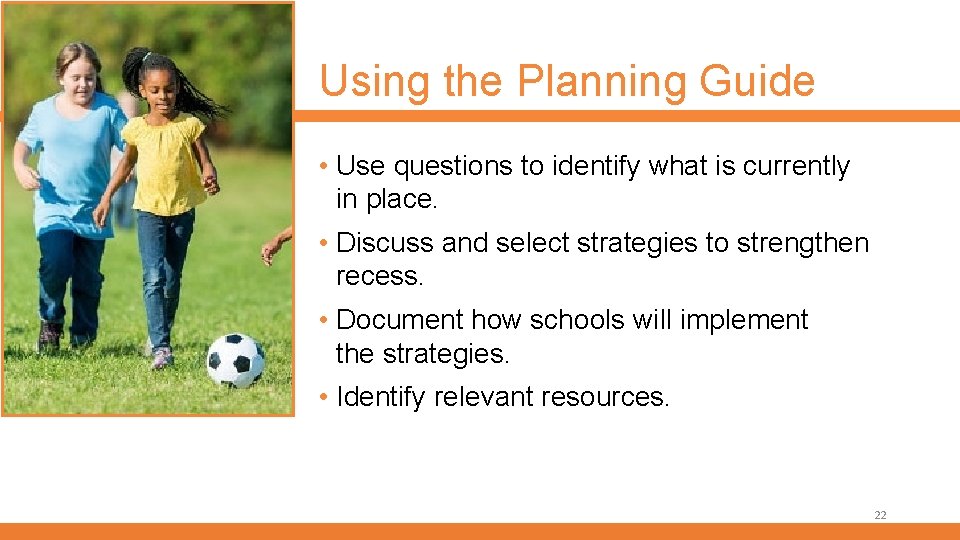 Using the Planning Guide

• Use questions to identify what is currently in place.

• Discuss and select strategies to strengthen recess.

• Document how schools will implement the strategies.

• Identify relevant resources.

22